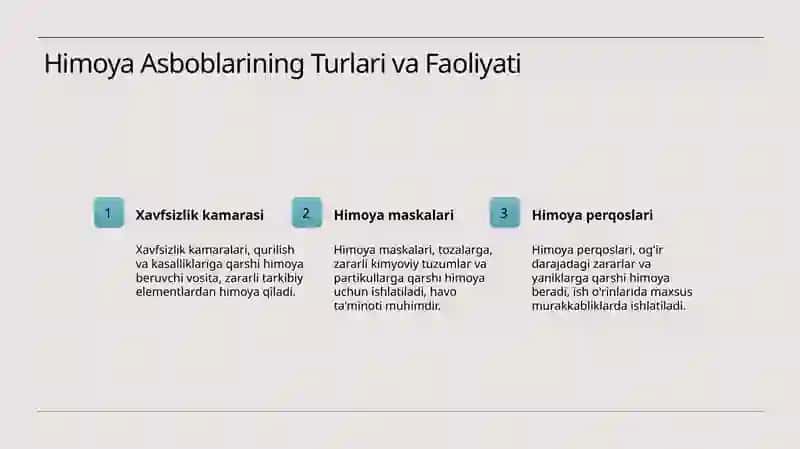 Himoya Asboblarining Turlari va Faoliyati

1

Xavfsizlik kamarasi

Xavfsizlik kamaralari, qurilish va kasalliklariga qarshi himoya beruvchi vosita, zararli tarkibiy elementlardan himoya qiladi.

2

Himoya maskalari

Himoya maskalari, tozalarga, zararli kimyoviy tuzumlar va partikullarga qarshi himoya uchun ishlatiladi, havo ta'minoti muhimdir.

3

Himoya perqoslari

Himoya perqoslari, og'ir darajadagi zararlar va yaniklarga qarshi himoya beradi, ish o'rinlarida maxsus murakkabliklarda ishlatiladi.